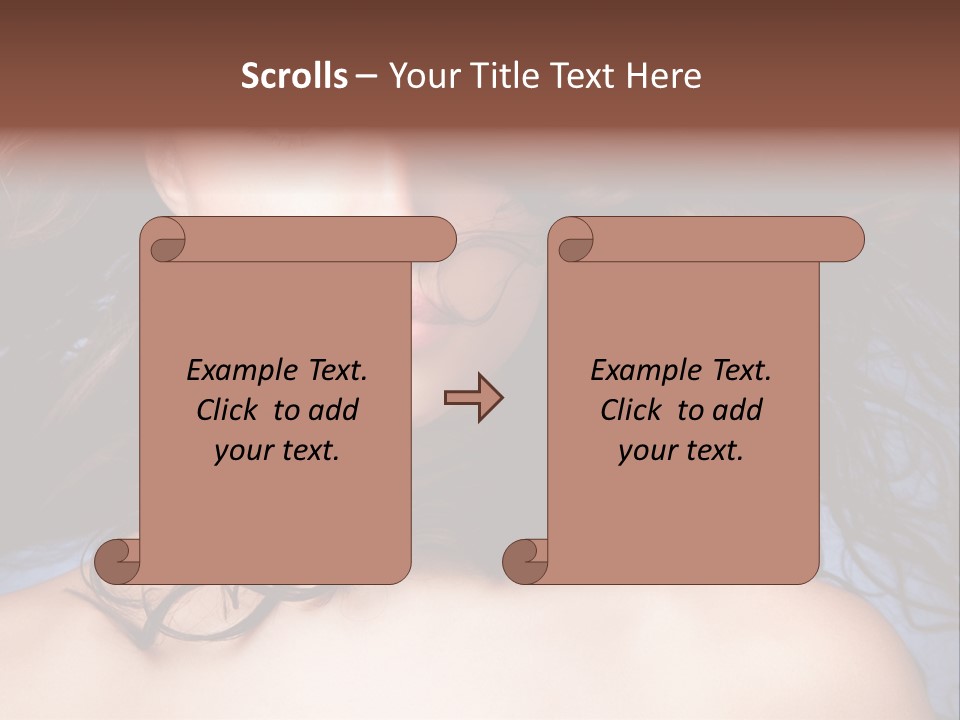 Scrolls – Your Title Text Here

Example Text. Click to add your text.

Example Text. Click to add your text.